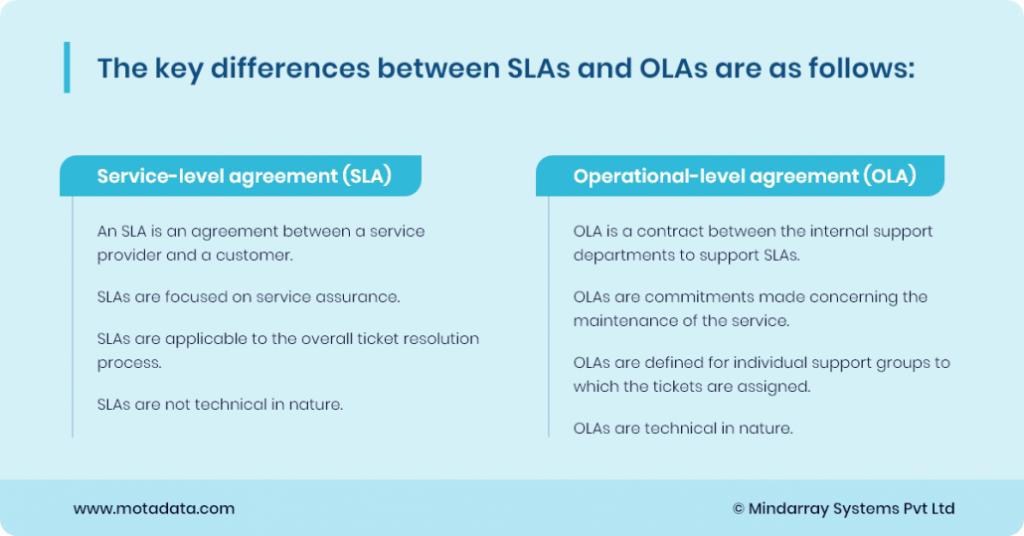 The key differences between SLAs and OLAs are as follows:

Service-level agreement (SLA)

An SLA is an agreement between a service provider and a customer.

SLAs are focused on service assurance.

SLAs are applicable to the overall ticket resolution process.

SLAs are not technical in nature.

Operational-level agreement (OLA)

OLA is a contract between the internal support departments to support SLAs.

OLAs are commitments made concerning the maintenance of the service.

OLAs are defined for individual support groups to which the tickets are assigned.

OLAs are technical in nature.

www.motadata.com

© Mindarray Systems Pvt Ltd